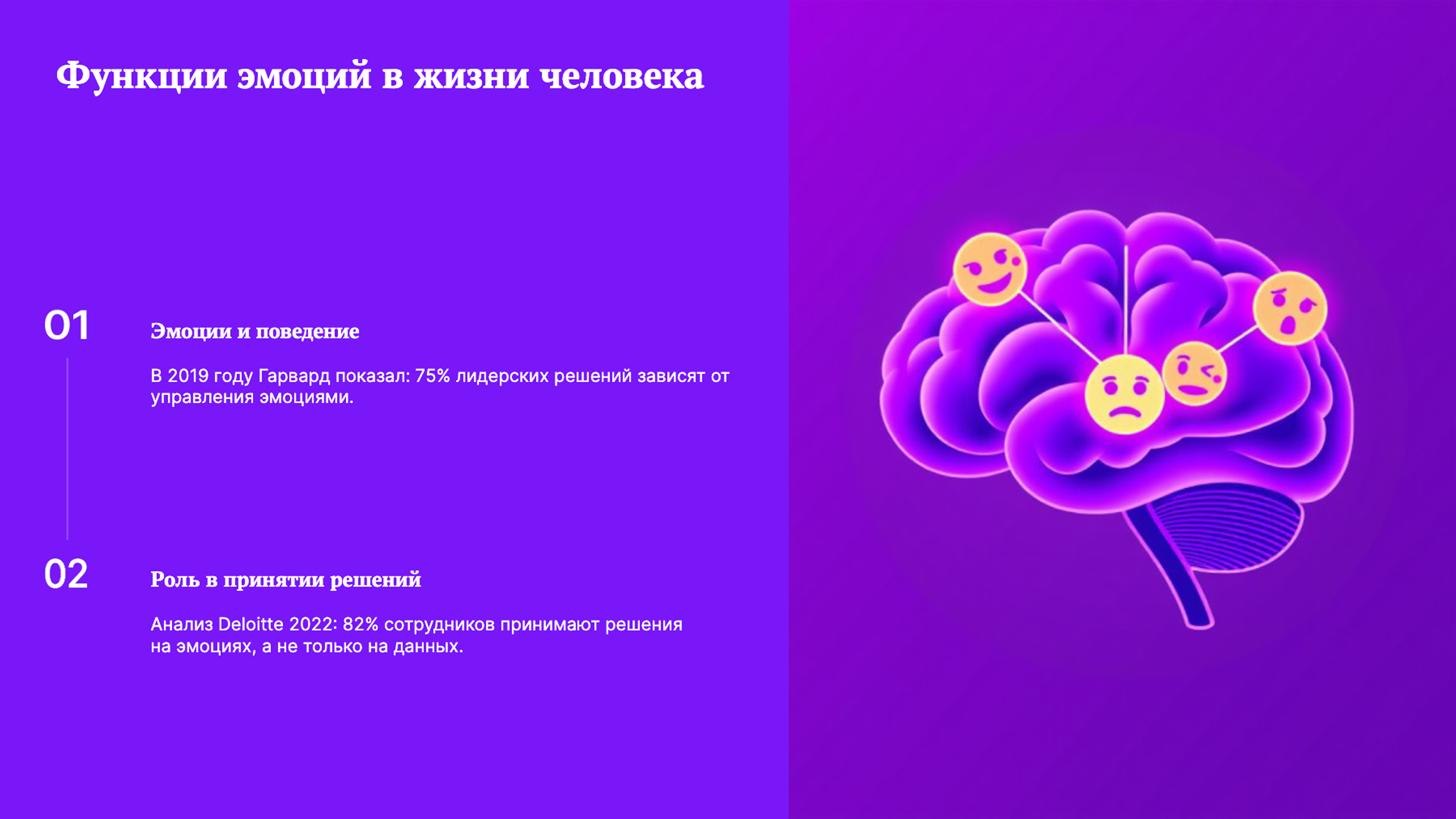 Функции эмоций в жизни человека

01

Эмоции и поведение

В 2019 году Гарвард показал: 75% лидерских решений зависят от управления эмоциями.

02

Роль в принятии решений

Анализ Deloitte 2022: 82% сотрудников принимают решения на эмоциях, а не только на данных.